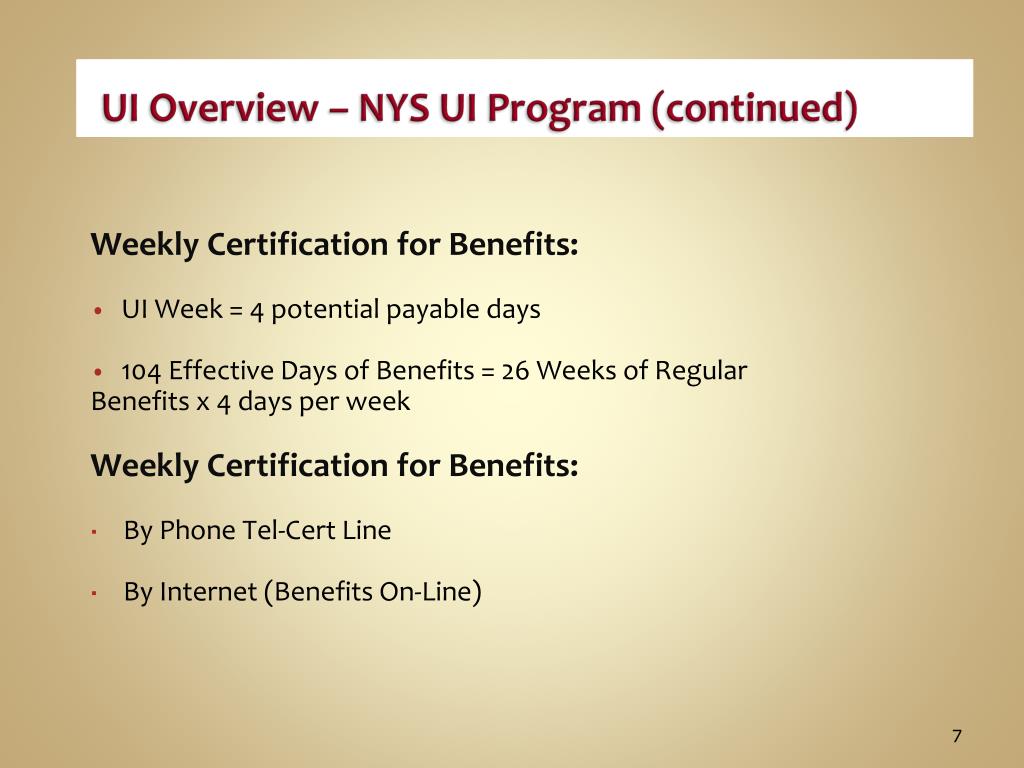 UI Overview – NYS UI Program (continued)

Weekly Certification for Benefits:

• UI Week = 4 potential payable days

• 104 Effective Days of Benefits = 26 Weeks of Regular Benefits x 4 days per week

Weekly Certification for Benefits:

▪ By Phone Tel-Cert Line

▪ By Internet (Benefits On-Line)

7